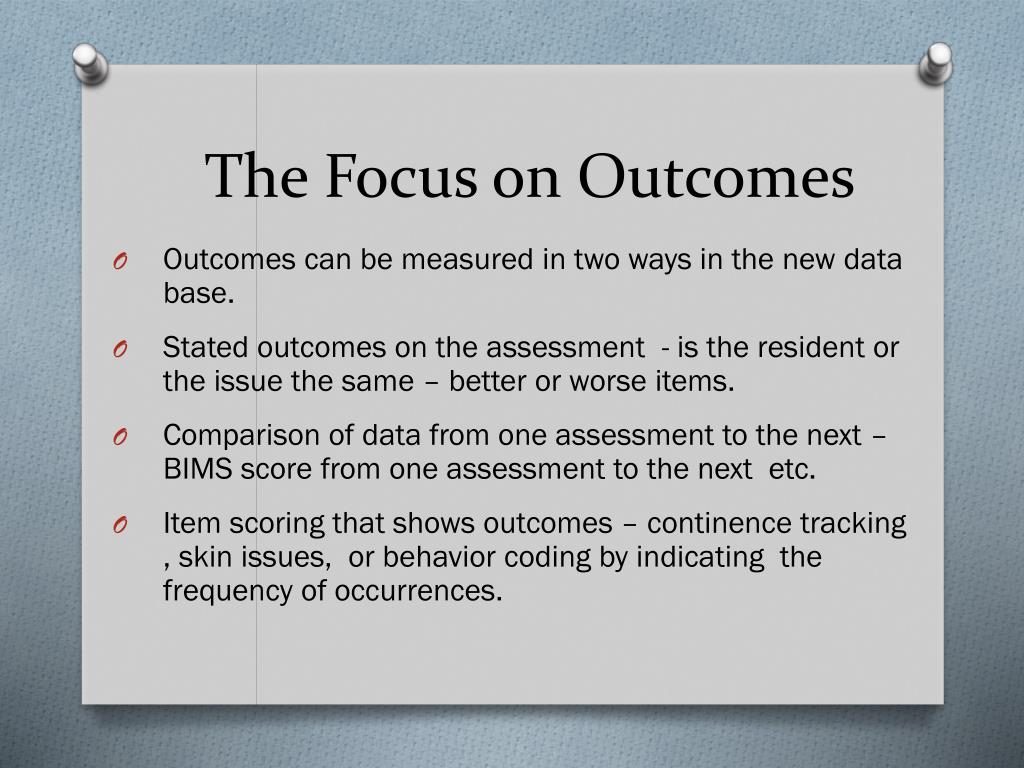 The Focus on Outcomes

O Outcomes can be measured in two ways in the new data base.

O Stated outcomes on the assessment - is the resident or the issue the same – better or worse items.

O Comparison of data from one assessment to the next – BIMS score from one assessment to the next etc.

O Item scoring that shows outcomes – continence tracking , skin issues, or behavior coding by indicating the frequency of occurrences.